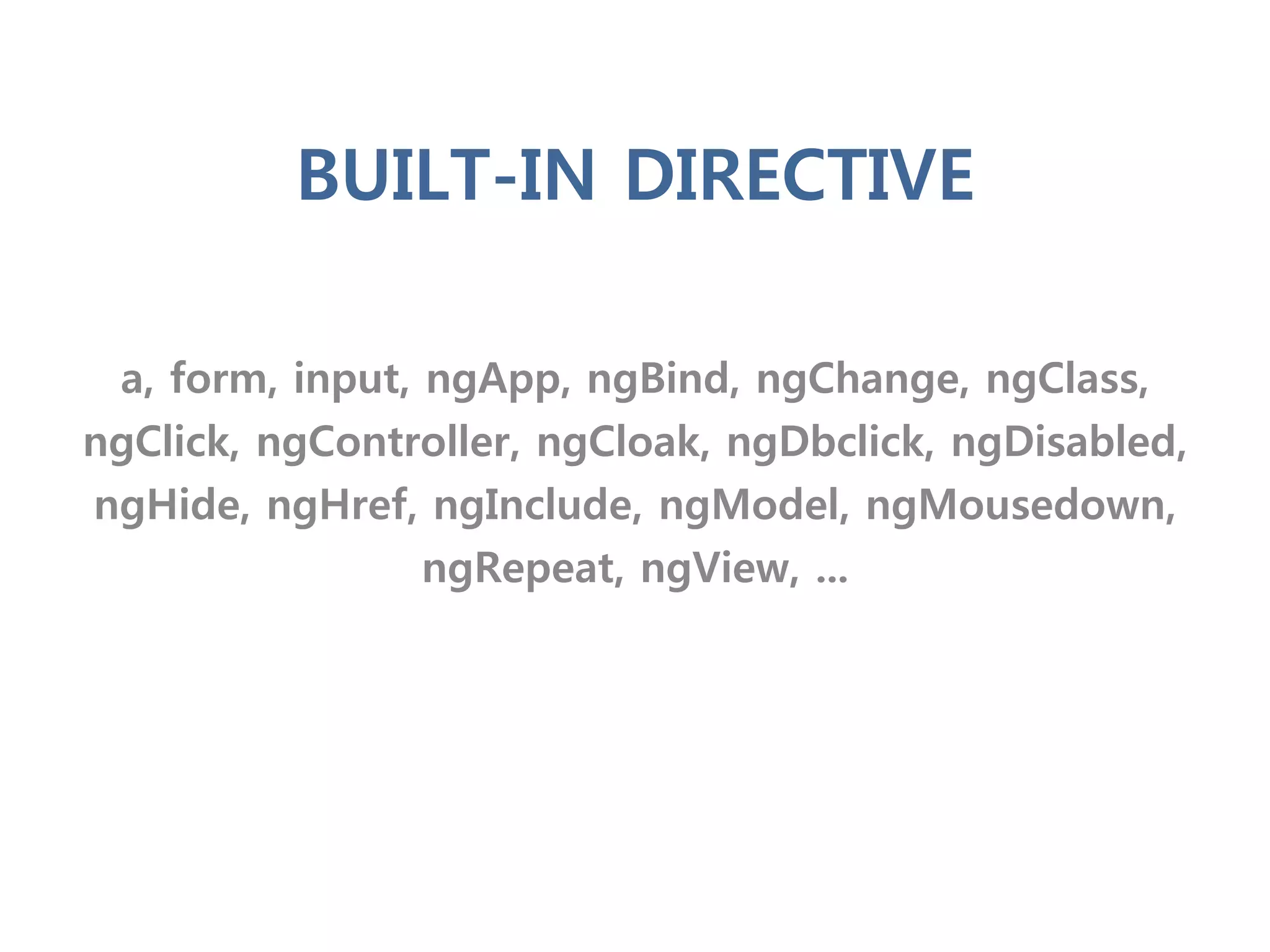 BUILT-IN DIRECTIVE

a, form, input, ngApp, ngBind, ngChange, ngClass, ngClick, ngController, ngCloak, ngDbclick, ngDisabled, ngHide, ngHref, ngInclude, ngModel, ngMousedown, ngRepeat, ngView, ...